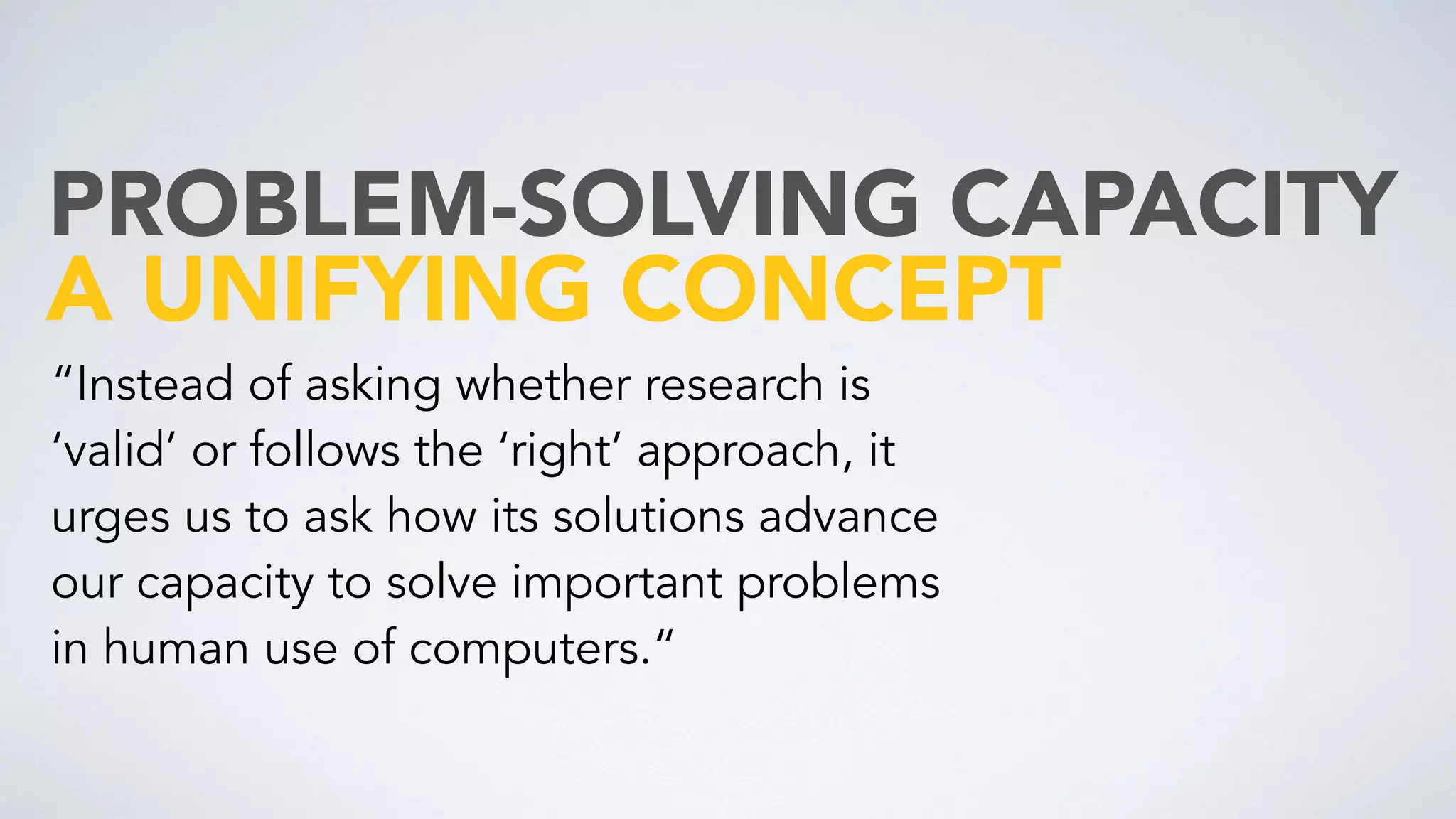 PROBLEM-SOLVING CAPACITY
A UNIFYING CONCEPT

“Instead of asking whether research is ‘valid’ or follows the ‘right’ approach, it urges us to ask how its solutions advance our capacity to solve important problems in human use of computers.“